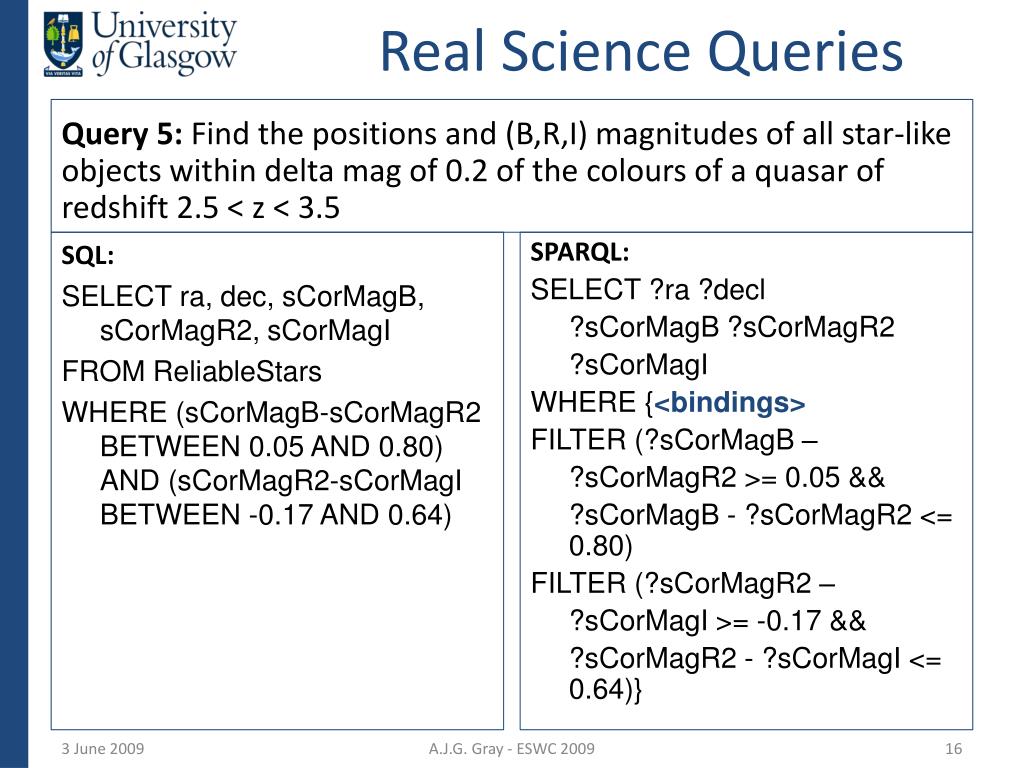 University of Glasgow

VIA VERITAS VITA

Real Science Queries

**Query 5:** Find the positions and (B,R,I) magnitudes of all star-like objects within delta mag of 0.2 of the colours of a quasar of redshift 2.5 < z < 3.5

**SQL:**

SELECT ra, dec, sCorMagB, sCorMagR2, sCorMagI

FROM ReliableStars

WHERE (sCorMagB-sCorMagR2 BETWEEN 0.05 AND 0.80) AND (sCorMagR2-sCorMagI BETWEEN -0.17 AND 0.64)

**SPARQL:**

SELECT ?ra ?decl

?sCorMagB ?sCorMagR2

?sCorMagI

WHERE {**<bindings>**

FILTER (?sCorMagB –

?sCorMagR2 >= 0.05 &&

?sCorMagB - ?sCorMagR2 <= 0.80)

FILTER (?sCorMagR2 –

?sCorMagI >= -0.17 &&

?sCorMagR2 - ?sCorMagI <= 0.64)}

3 June 2009

A.J.G. Gray - ESWC 2009

16